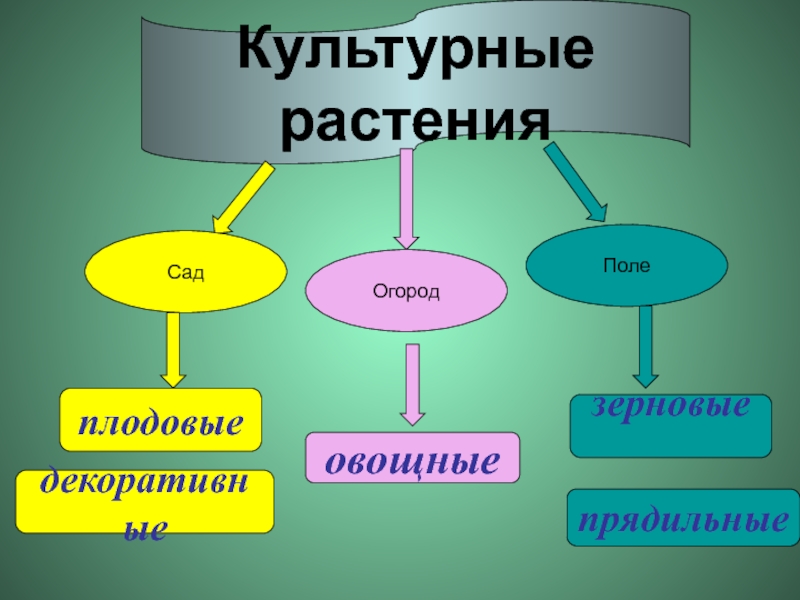 Культурные растения

Сад

Огород

Поле

плодовые

декоративные

овощные

зерновые

прядильные